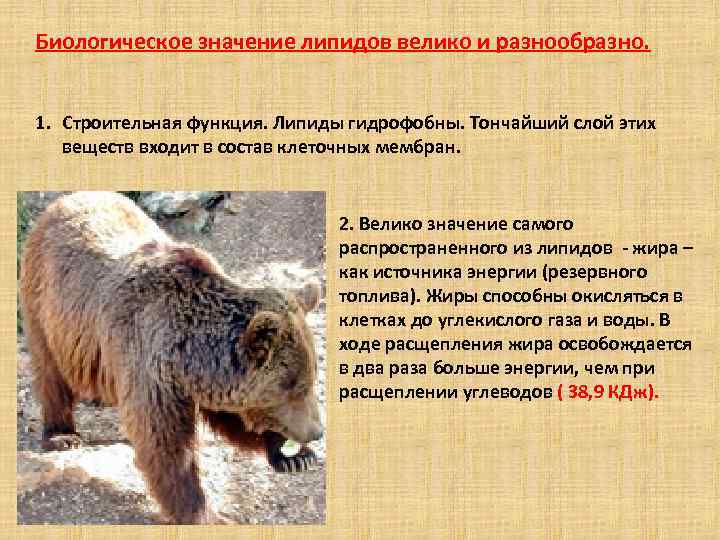 Биологическое значение липидов велико и разнообразно.

1. Строительная функция. Липиды гидрофобны. Тончайший слой этих веществ входит в состав клеточных мембран.

2. Велико значение самого распространенного из липидов - жира – как источника энергии (резервного топлива). Жиры способны окисляться в клетках до углекислого газа и воды. В ходе расщепления жира освобождается в два раза больше энергии, чем при расщеплении углеводов ( 38,9 КДж).